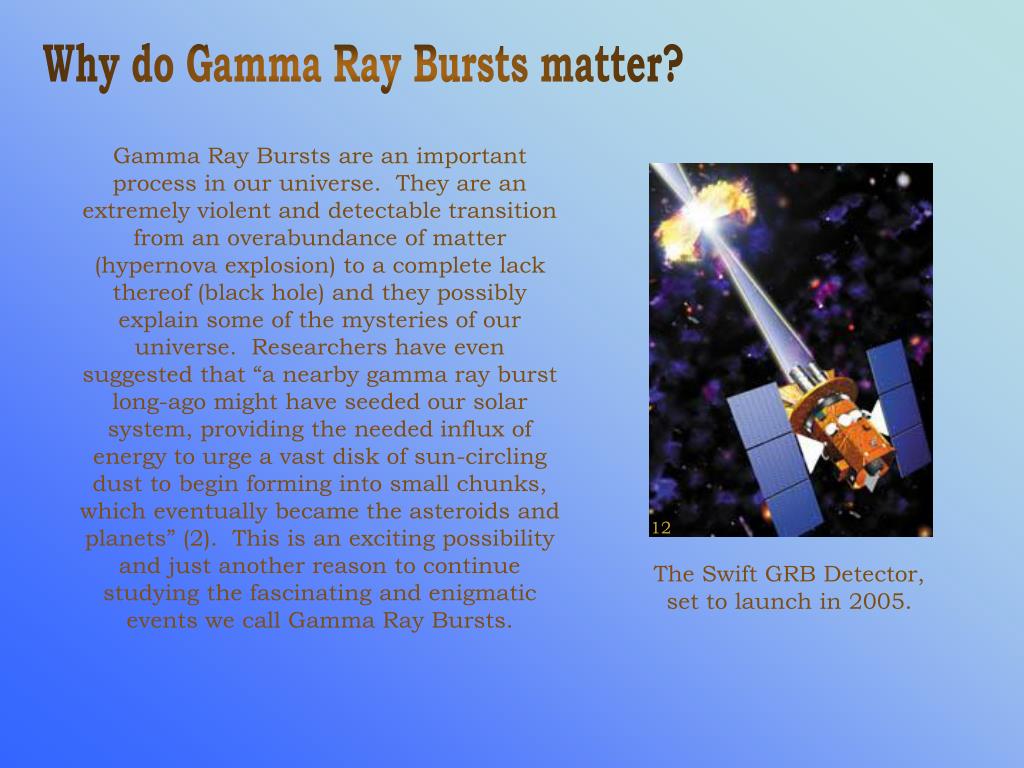 Why do Gamma Ray Bursts matter?

Gamma Ray Bursts are an important process in our universe. They are an extremely violent and detectable transition from an overabundance of matter (hypernova explosion) to a complete lack thereof (black hole) and they possibly explain some of the mysteries of our universe. Researchers have even suggested that “a nearby gamma ray burst long-ago might have seeded our solar system, providing the needed influx of energy to urge a vast disk of sun-circling dust to begin forming into small chunks, which eventually became the asteroids and planets” (2). This is an exciting possibility and just another reason to continue studying the fascinating and enigmatic events we call Gamma Ray Bursts.

12

The Swift GRB Detector, set to launch in 2005.